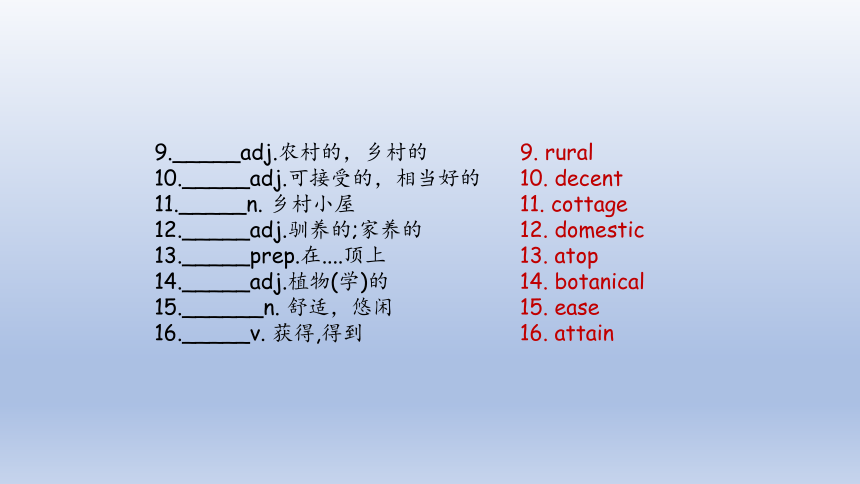 9.______adj.农村的，乡村的
10.______adj.可接受的，相当好的
11.______n. 乡村小屋
12.______adj.驯养的;家养的
13.______prep.在....顶上
14.______adj.植物(学)的
15.______n. 舒适，悠闲
16.______v. 获得,得到

9. rural
10. decent
11. cottage
12. domestic
13. atop
14. botanical
15. ease
16. attain